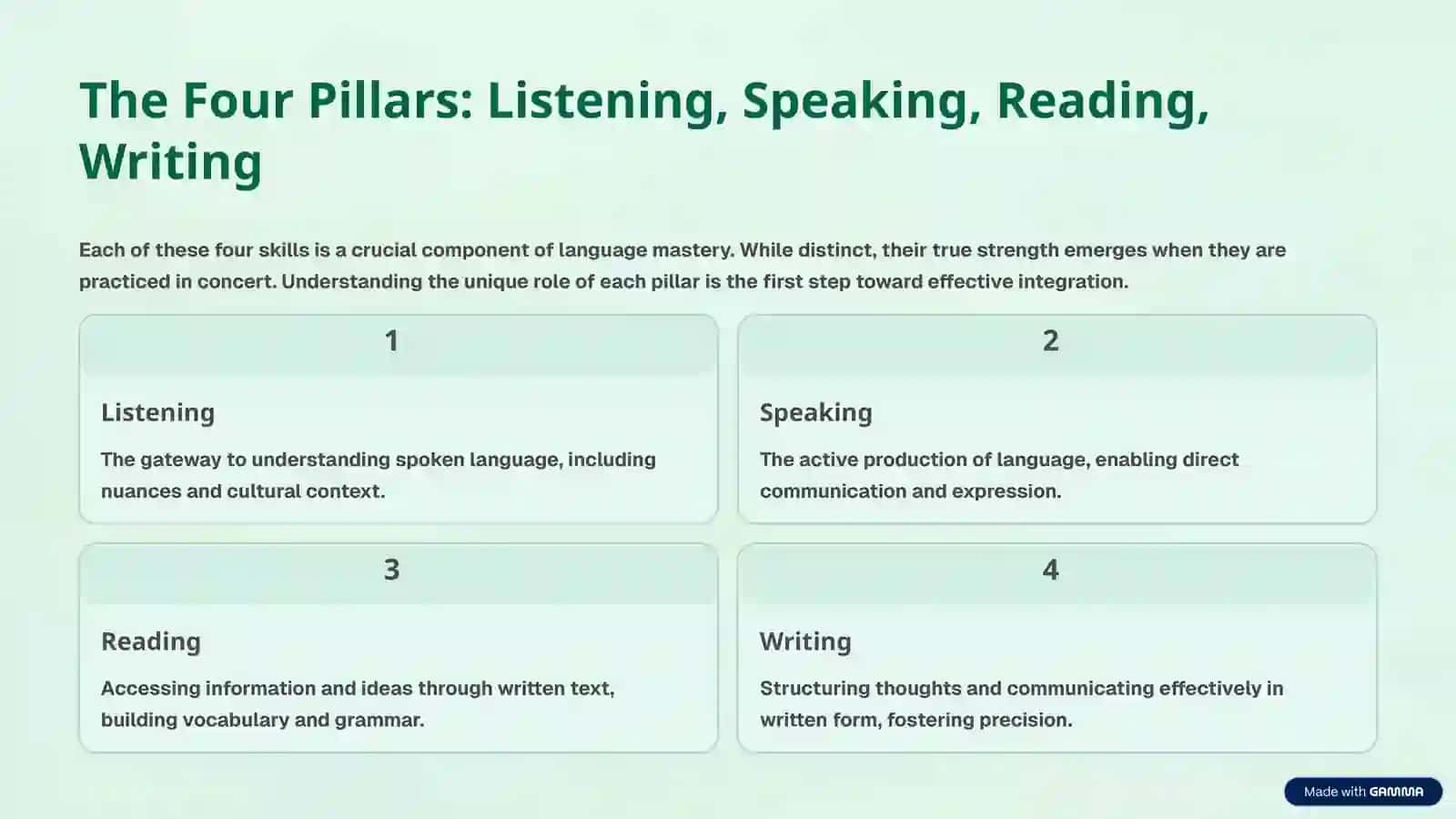 The Four Pillars: Listening, Speaking, Reading, Writing

Each of these four skills is a crucial component of language mastery. While distinct, their true strength emerges when they are practiced in concert. Understanding the unique role of each pillar is the first step toward effective integration.

1

Listening

The gateway to understanding spoken language, including nuances and cultural context.

2

Speaking

The active production of language, enabling direct communication and expression.

3

Reading

Accessing information and ideas through written text, building vocabulary and grammar.

4

Writing

Structuring thoughts and communicating effectively in written form, fostering precision.

Made with GAMMA